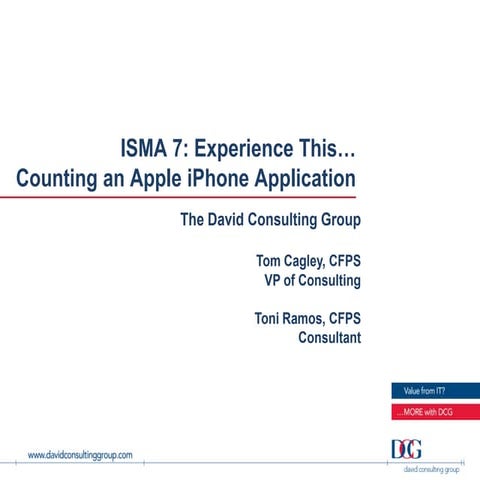 ISMA 7: Experience This…
Counting an Apple iPhone Application

The David Consulting Group

Tom Cagley, CFPS
VP of Consulting

Toni Ramos, CFPS
Consultant

Value from IT?

…MORE with DCG

www.davidconsultinggroup.com

DCG
david consulting group